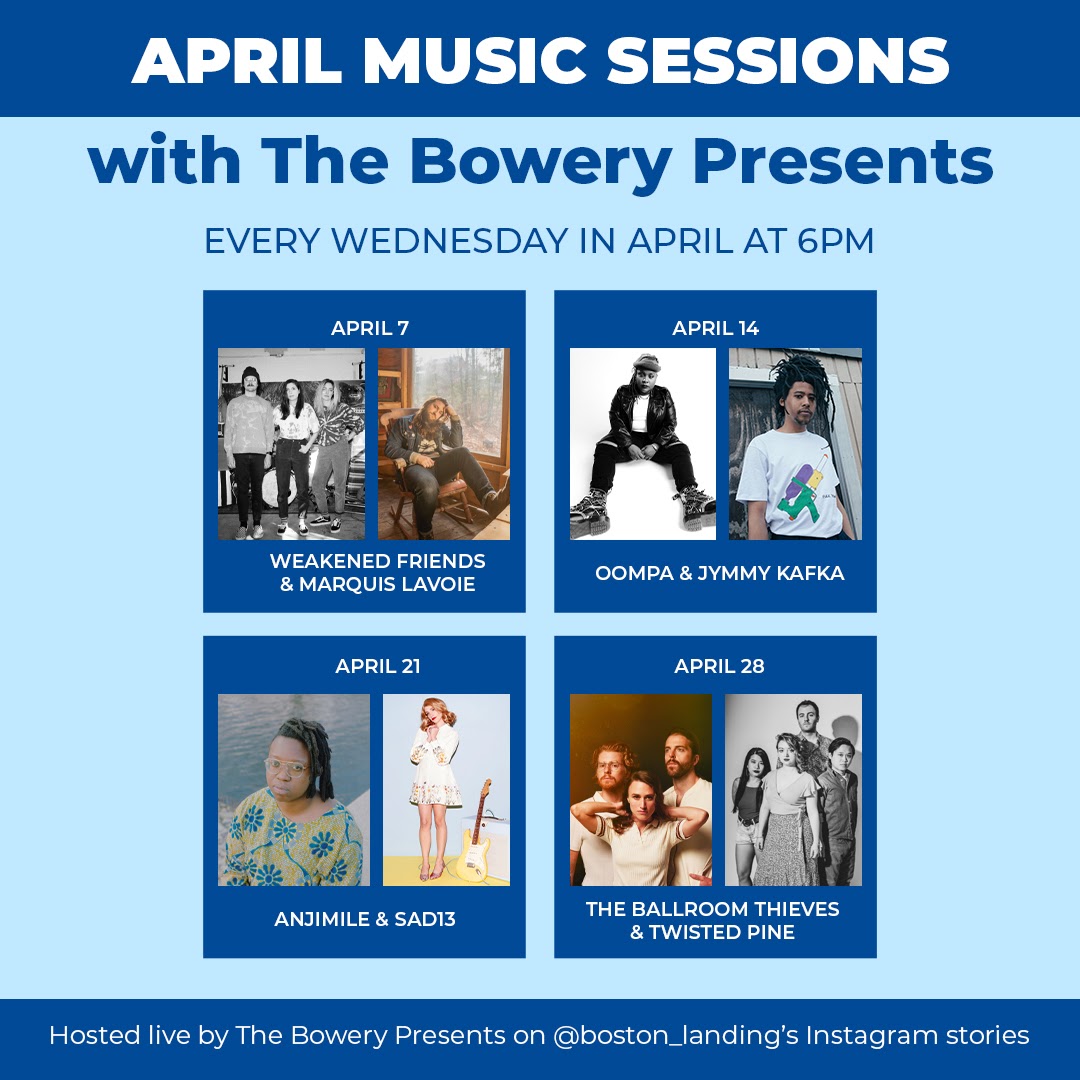 APRIL MUSIC SESSIONS

with The Bowery Presents

EVERY WEDNESDAY IN APRIL AT 6PM

APRIL 7

WEAKENED FRIENDS & MARQUIS LAVOIE

APRIL 14

OOMPA & JYMMY KAFKA

APRIL 21

ANJIMILE & SAD13

APRIL 28

THE BALLROOM THIEVES & TWISTED PINE

Hosted live by The Bowery Presents on @boston_landing's Instagram stories